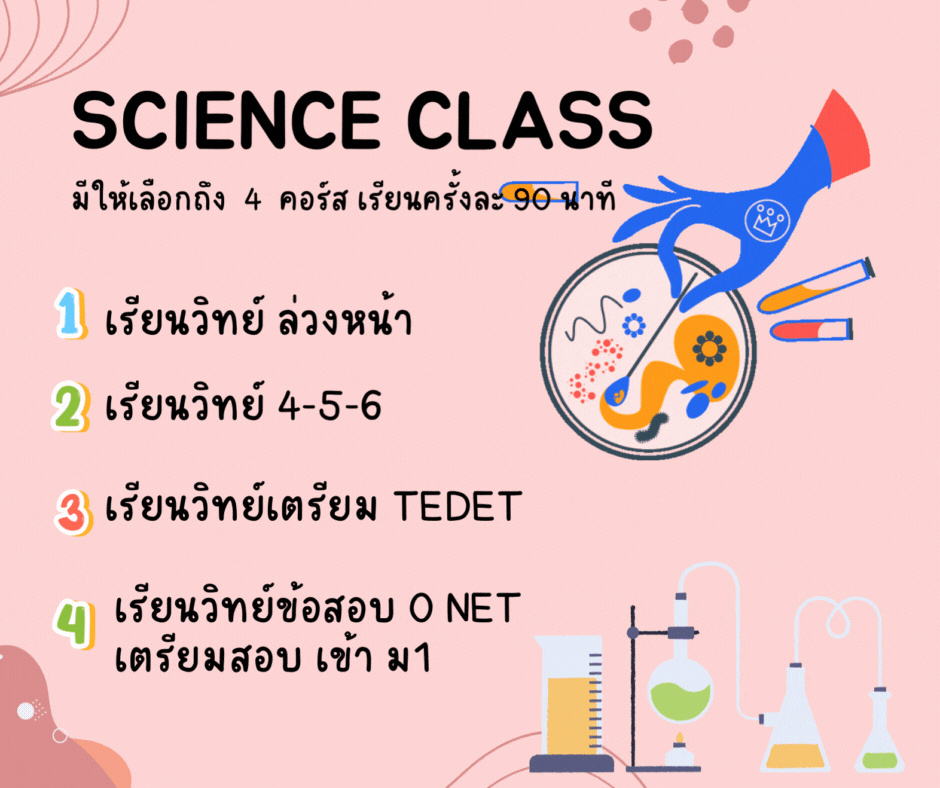 SCIENCE CLASS

มีให้เลือกถึง 4 คอร์ส เรียนครั้งละ 90 นาที

1 เรียนวิทย์ ล่วงหน้า

2 เรียนวิทย์ 4-5-6

3 เรียนวิทย์เตรียม TEDET

4 เรียนวิทย์ข้อสอบ O NET เตรียมสอบ เข้า ม1